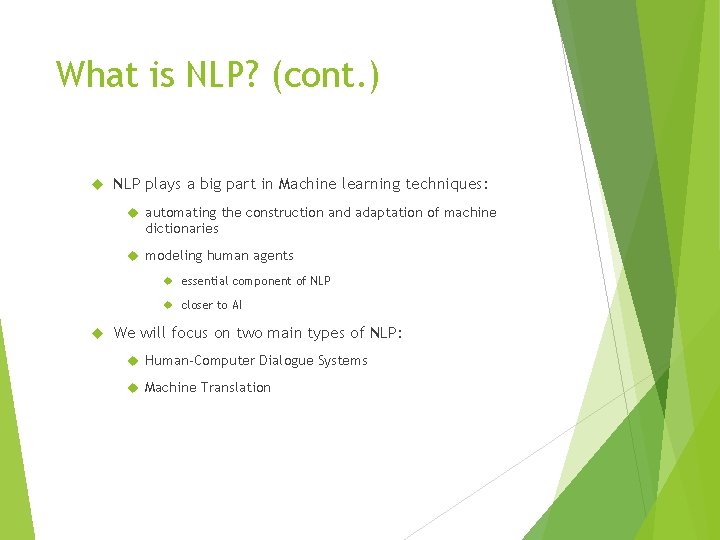 What is NLP? (cont.)

NLP plays a big part in Machine learning techniques:

automating the construction and adaptation of machine dictionaries

modeling human agents

essential component of NLP

closer to AI

We will focus on two main types of NLP:

Human-Computer Dialogue Systems

Machine Translation